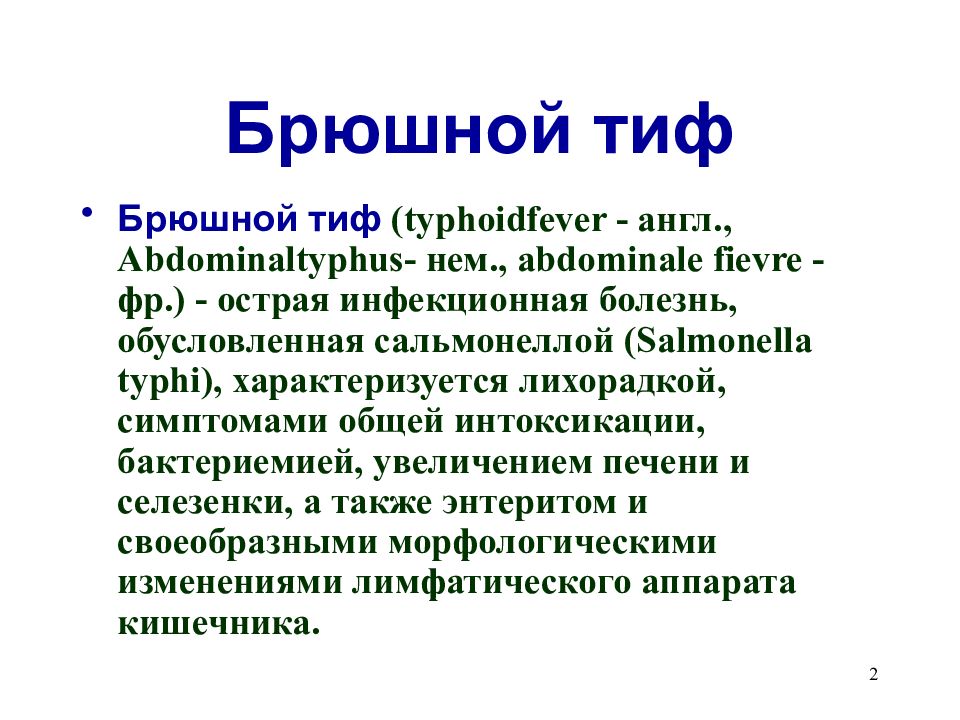 Брюшной тиф

• Брюшной тиф (typhoidfever - англ., Abdominaltyphus- нем., abdominale fievre - фр.) - острая инфекционная болезнь, обусловленная сальмонеллой (Salmonella typhi), характеризуется лихорадкой, симптомами общей интоксикации, бактериемией, увеличением печени и селезенки, а также энтеритом и своеобразными морфологическими изменениями лимфатического аппарата кишечника.

2